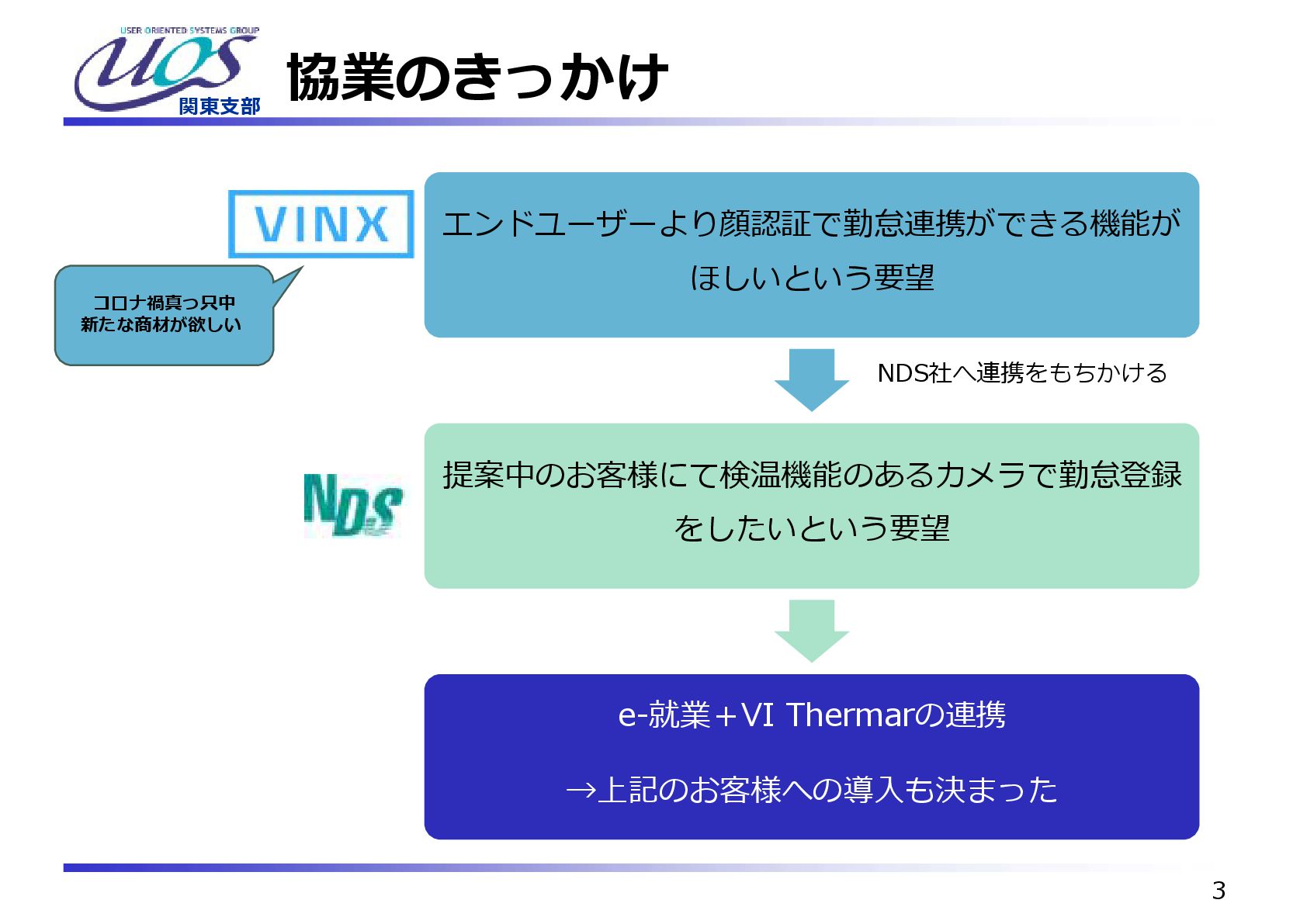 USER ORIENTED SYSTEMS GROUP
UOS
関東支部

協業のきっかけ

VINX

コロナ禍真っ只中
新たな商材が欲しい

エンドユーザーより顔認証で勤怠連携ができる機能がほしいという要望

NDS社へ連携をもちかける

NDS

提案中のお客様にて検温機能のあるカメラで勤怠登録をしたいという要望

e-就業＋VI Thermarの連携

→上記のお客様への導入も決まった

3